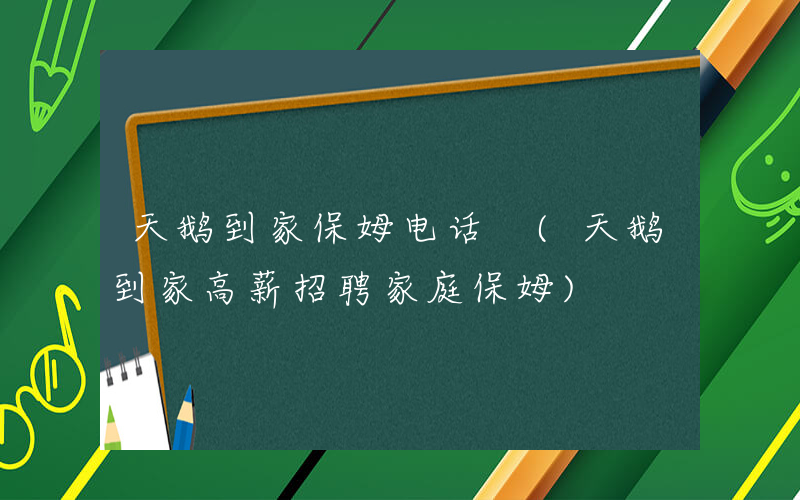 天鹅到家保姆电话 （天鹅到家高薪招聘家庭保姆）